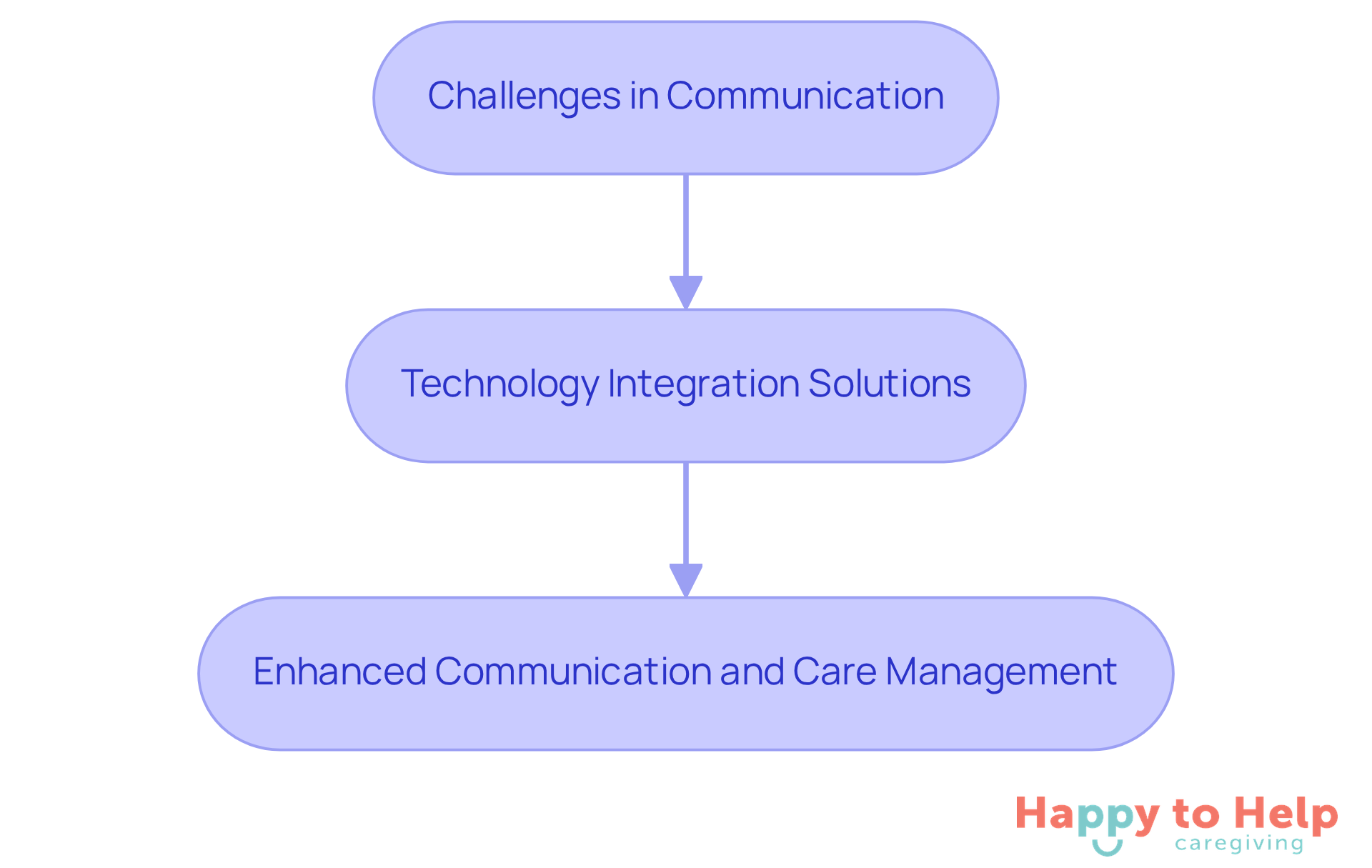 Challenges in Communication

Technology Integration Solutions

Enhanced Communication and Care Management

Happy to Help
caregiving